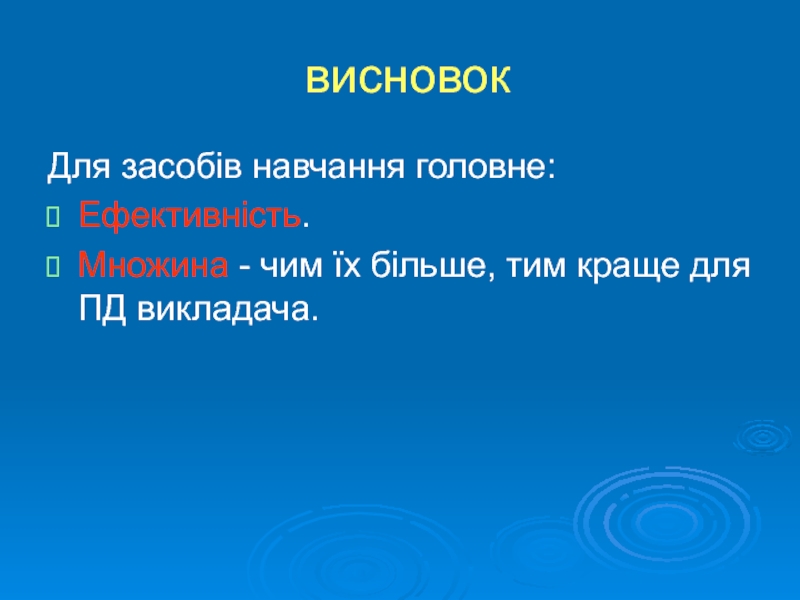 ВИСНОВОК

Для засобів навчання головне:

Ефективність.

Множина - чим їх більше, тим краще для ПД викладача.